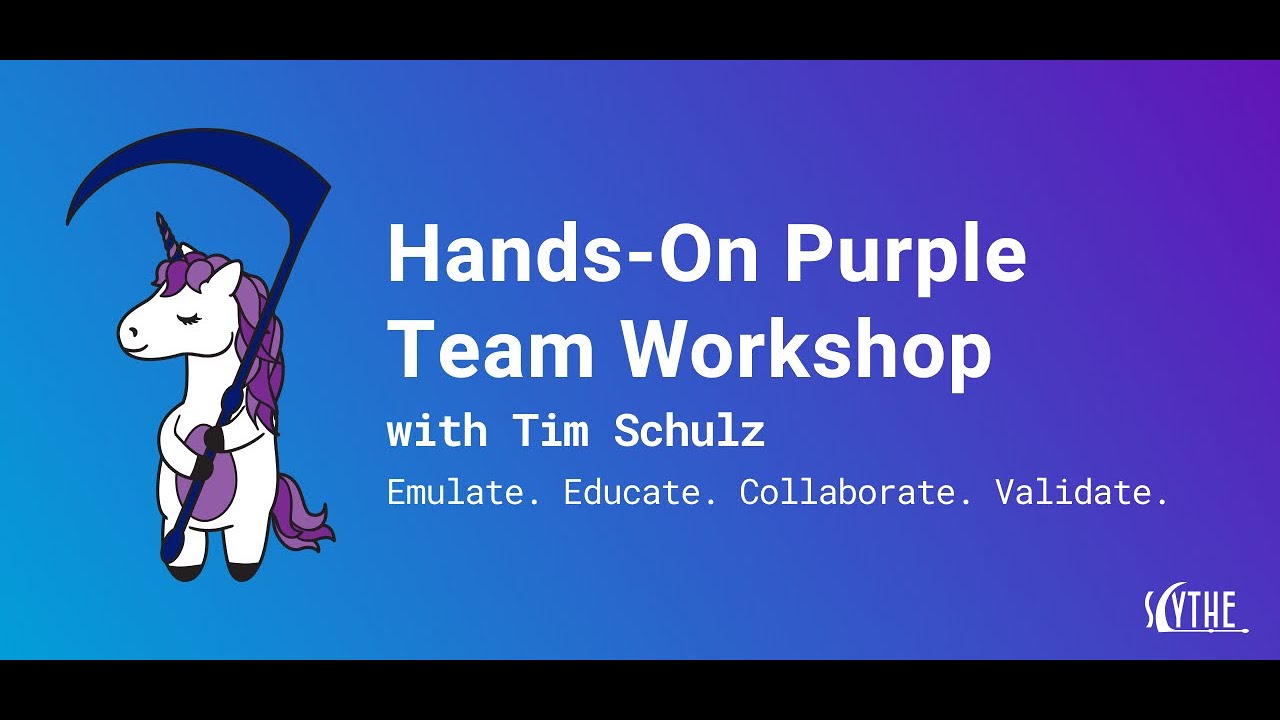 Hands-On Purple Team Workshop

with Tim Schulz

Emulate. Educate. Collaborate. Validate.

SCYTHE